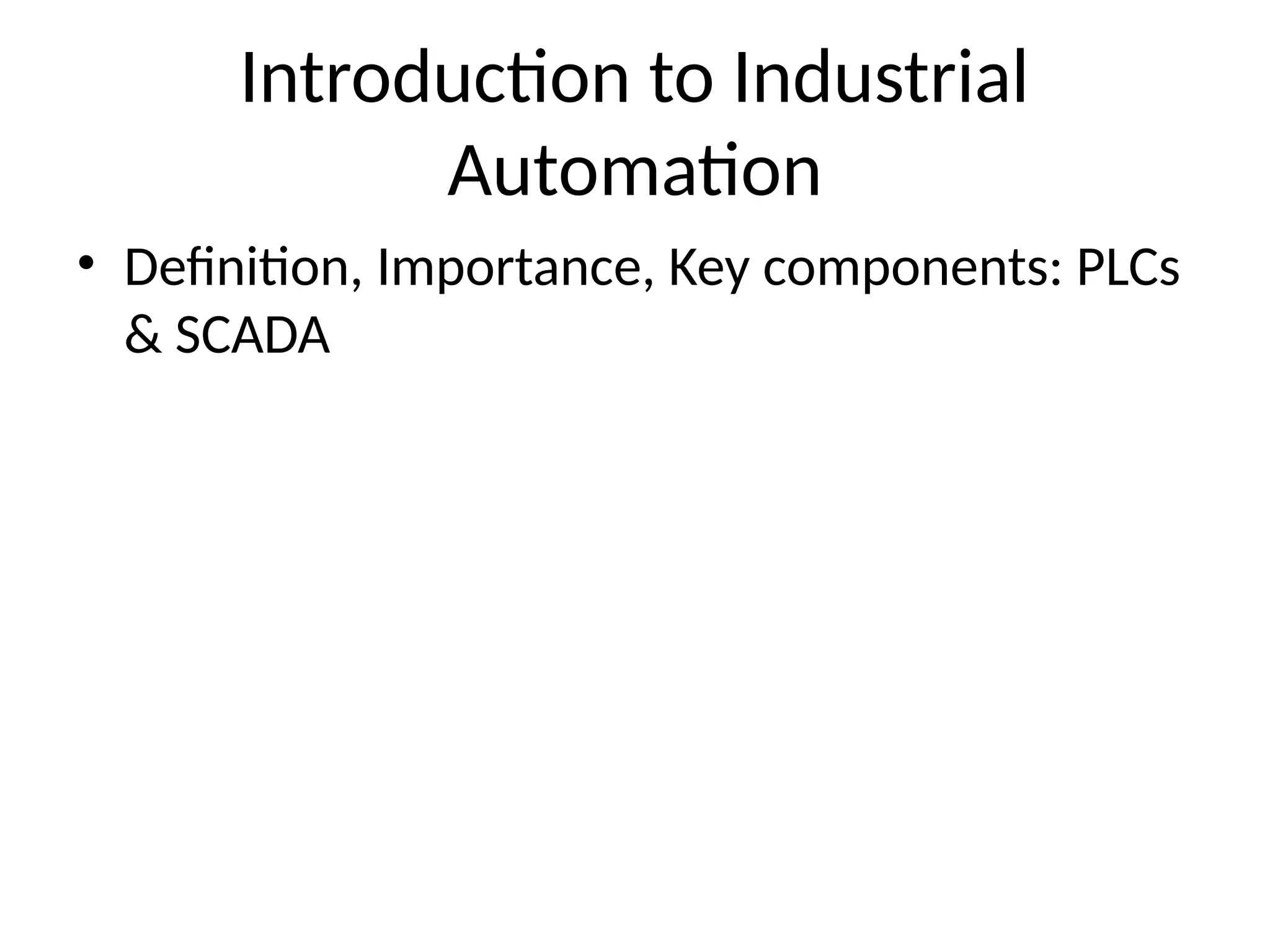 Introduction to Industrial Automation

• Definition, Importance, Key components: PLCs & SCADA